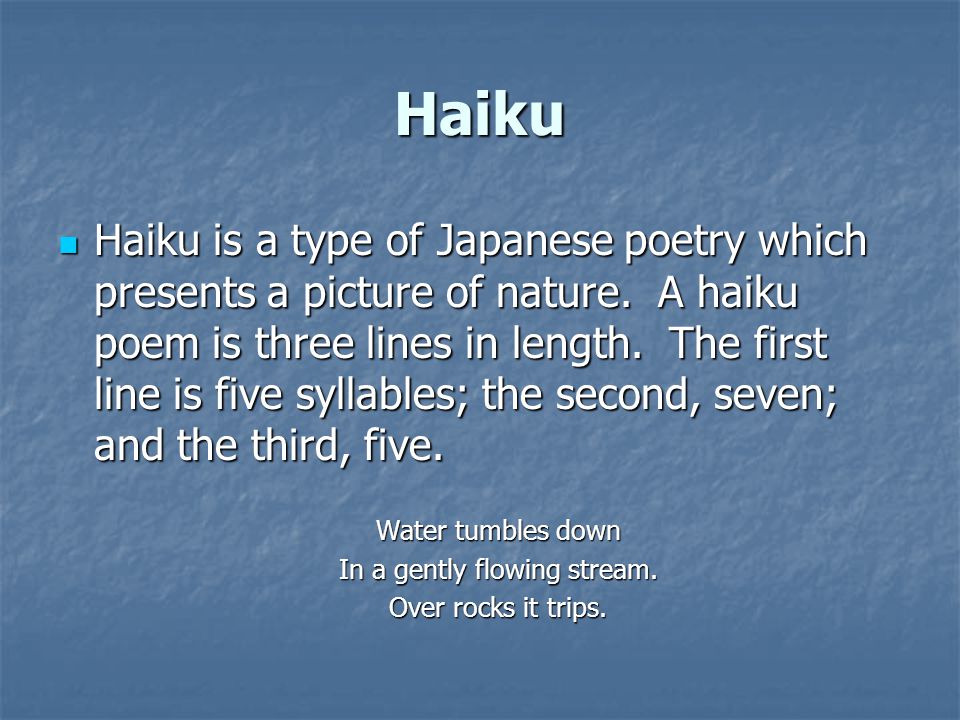 Haiku

Haiku is a type of Japanese poetry which presents a picture of nature.  A haiku poem is three lines in length.  The first line is five syllables; the second, seven; and the third, five.

Water tumbles down
In a gently flowing stream.
Over rocks it trips.